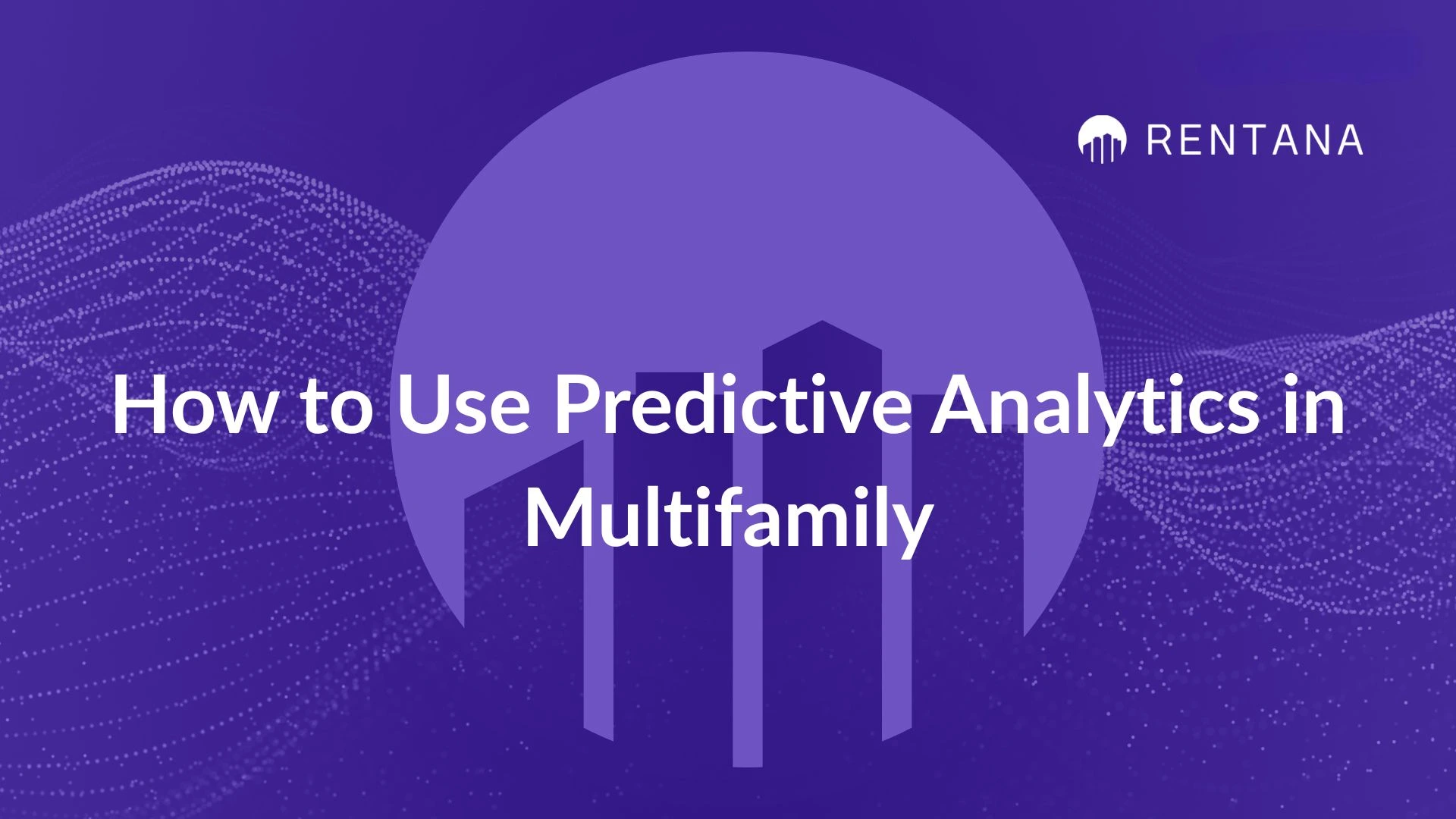 RENTANA

How to Use Predictive Analytics in Multifamily